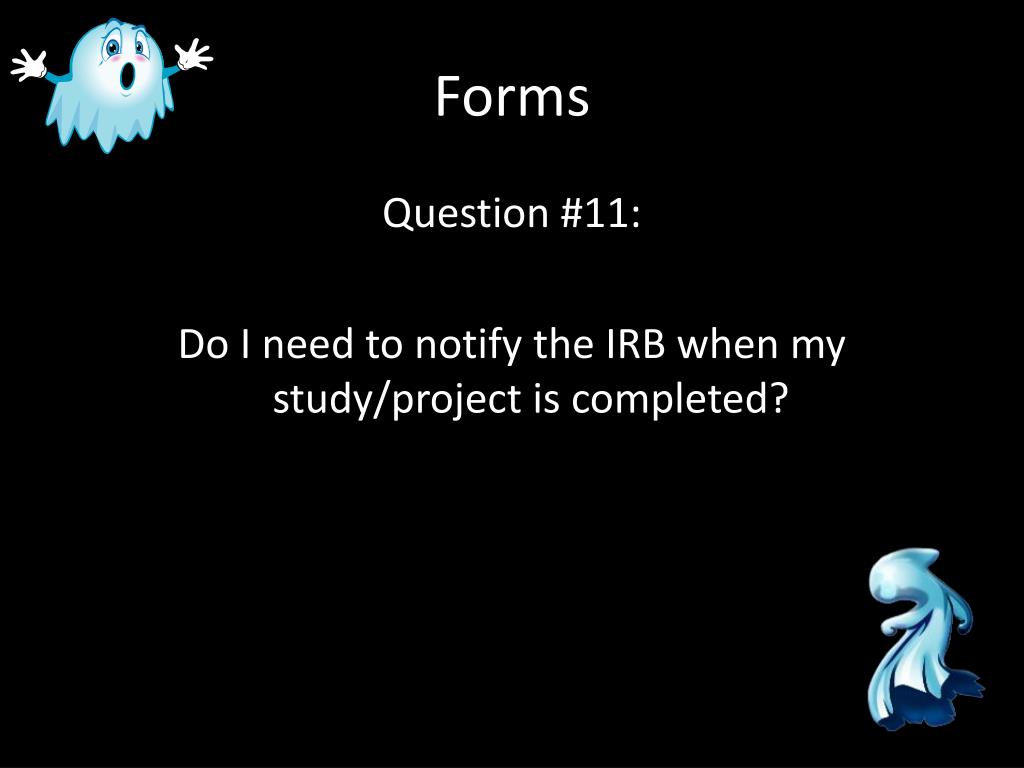 Forms

Question #11:

Do I need to notify the IRB when my study/project is completed?